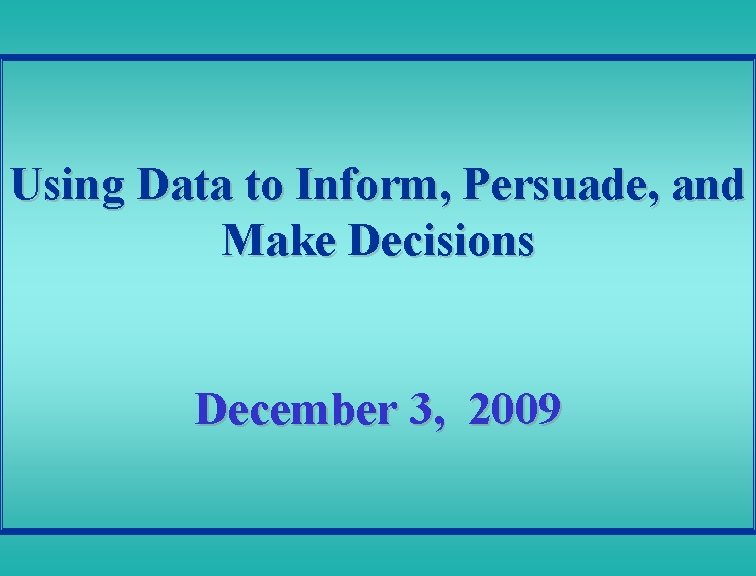 Using Data to Inform, Persuade, and Make Decisions

December 3, 2009